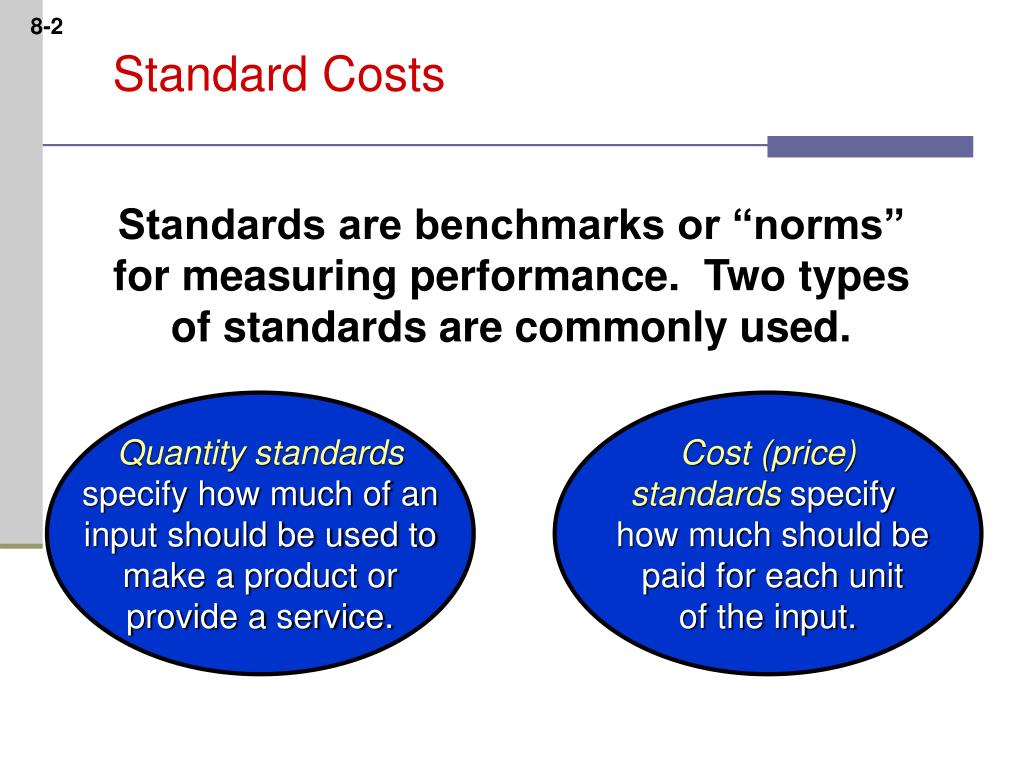 8-2

Standard Costs

Standards are benchmarks or “norms” for measuring performance.  Two types of standards are commonly used.

Quantity standards specify how much of an input should be used to make a product or provide a service.

Cost (price) standards specify how much should be paid for each unit of the input.